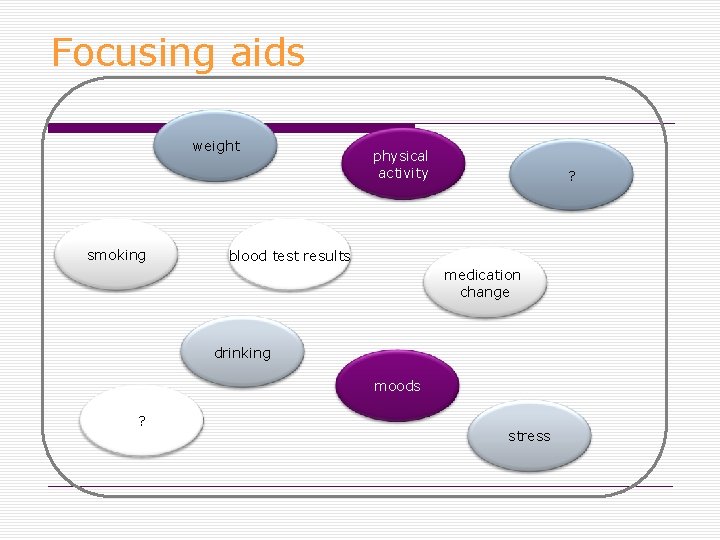 Focusing aids

weight

physical activity

?

smoking

blood test results

medication change

drinking

moods

?

stress